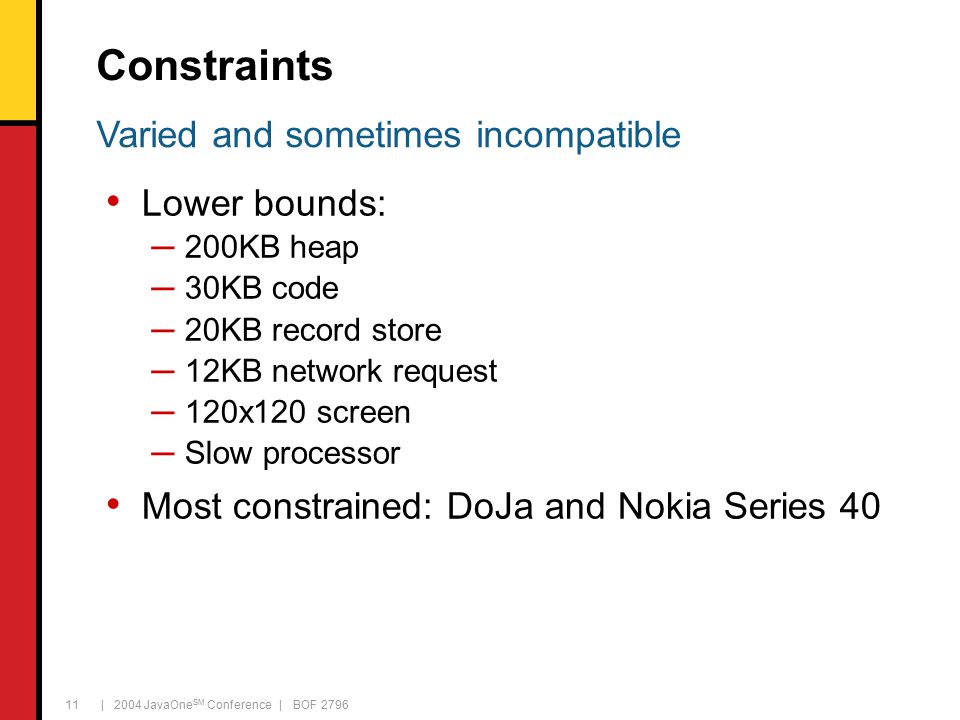 Constraints

Varied and sometimes incompatible

• Lower bounds:
– 200KB heap
– 30KB code
– 20KB record store
– 12KB network request
– 120x120 screen
– Slow processor

• Most constrained: DoJa and Nokia Series 40

11 | 2004 JavaOne$^{SM}$ Conference | BOF 2796